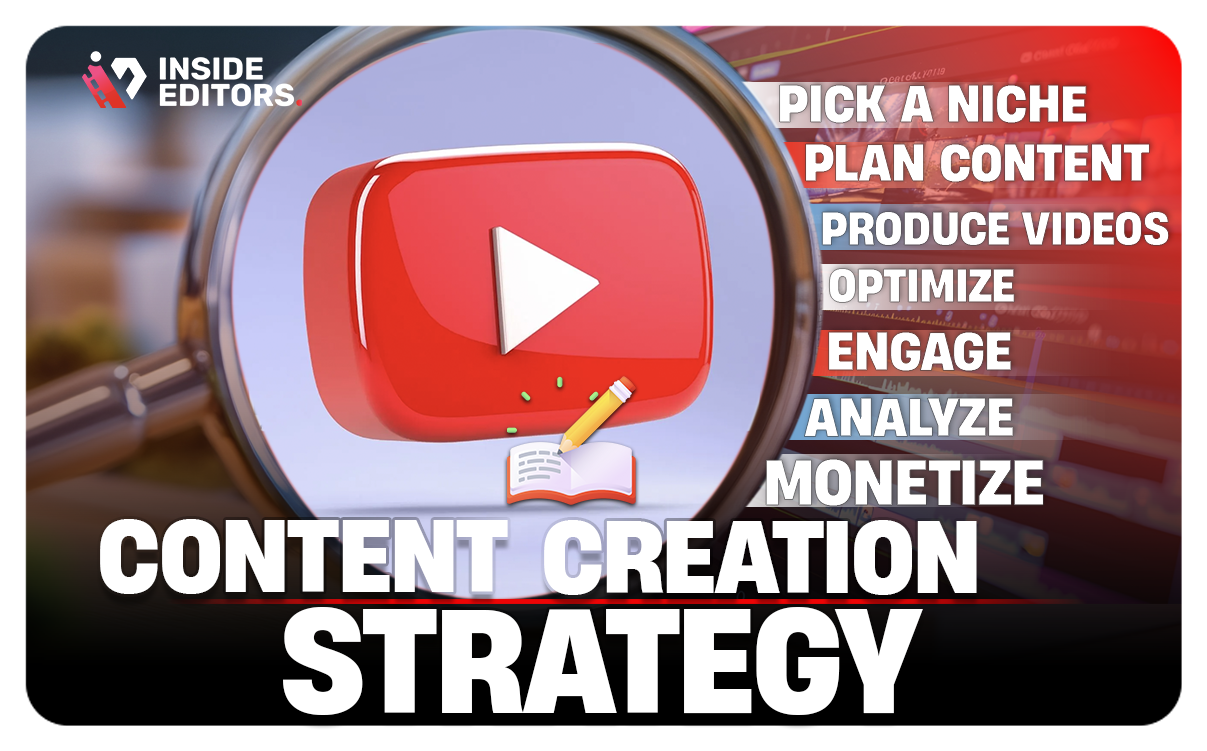 INSIDE EDITORS.

PICK A NICHE
PLAN CONTENT
PRODUCE VIDEOS
OPTIMIZE
ENGAGE
ANALYZE
MONETIZE

CONTENT CREATION
STRATEGY